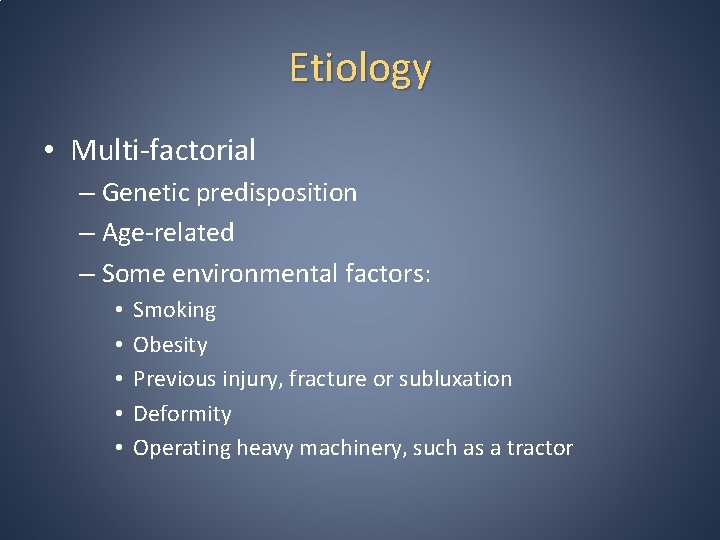 Etiology

• Multi-factorial
– Genetic predisposition
– Age-related
– Some environmental factors:
• Smoking
• Obesity
• Previous injury, fracture or subluxation
• Deformity
• Operating heavy machinery, such as a tractor